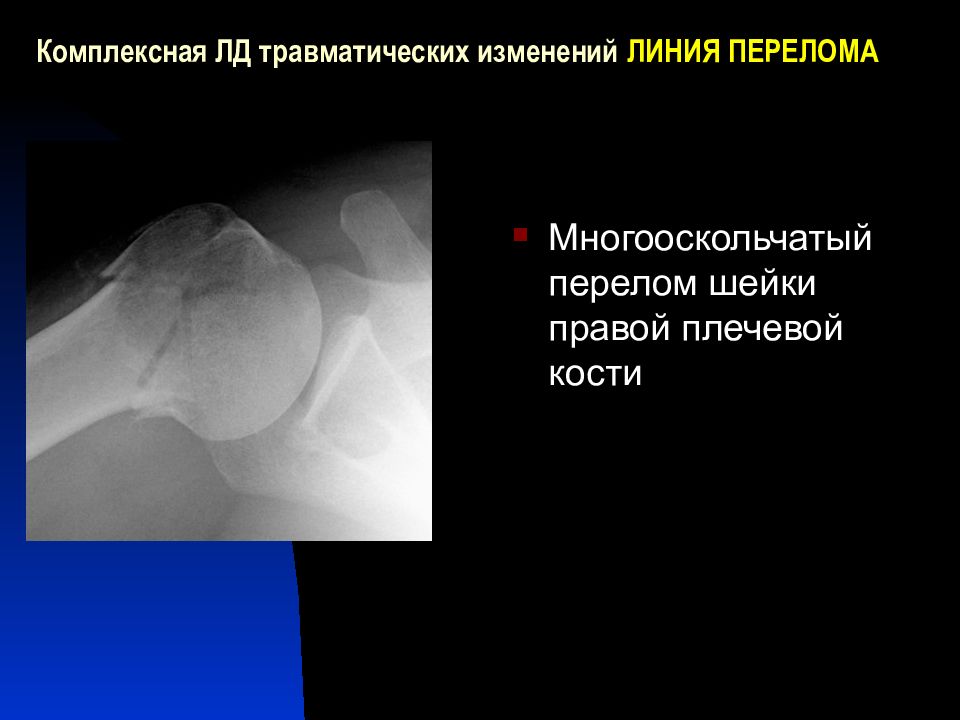 Комплексная ЛД травматических изменений ЛИНИЯ ПЕРЕЛОМА

Многооскольчатый перелом шейки правой плечевой кости